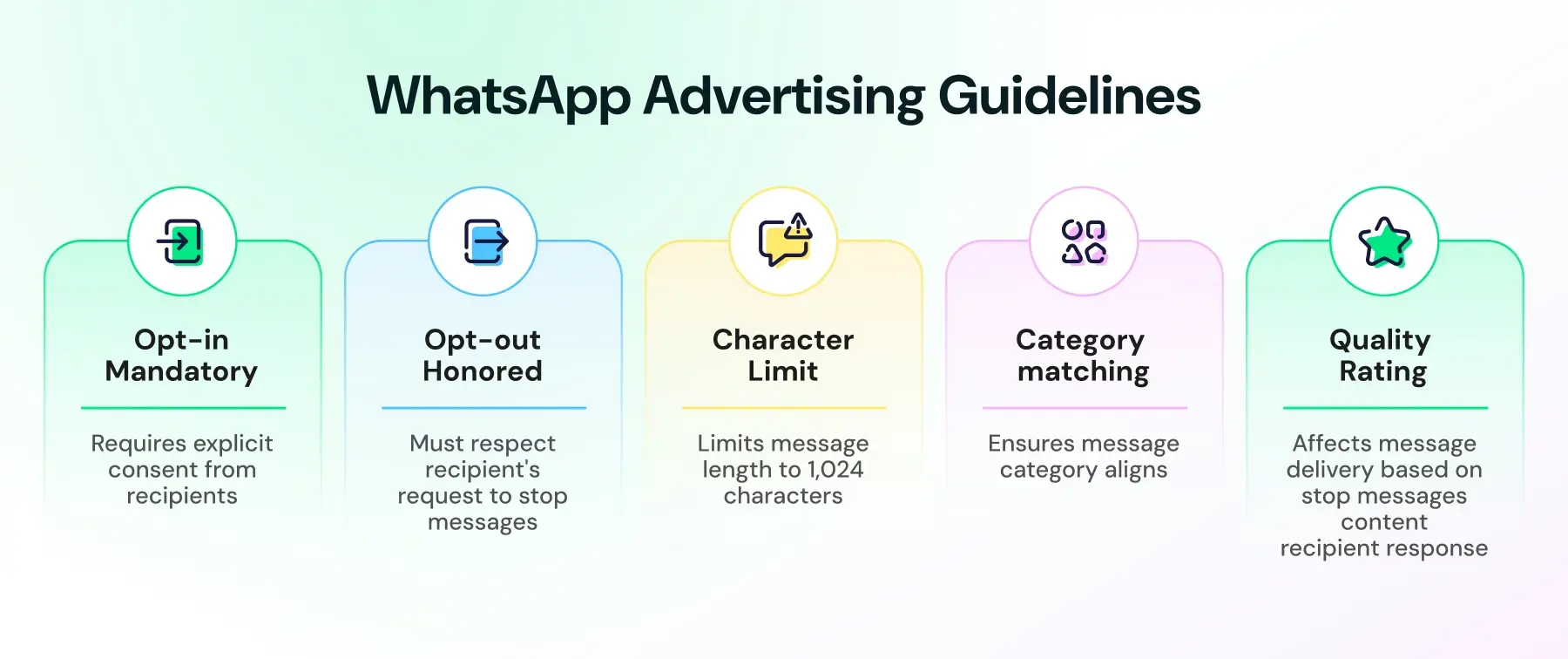 WhatsApp Advertising Guidelines

Opt-in Mandatory

Requires explicit consent from recipients

Opt-out Honored

Must respect recipient's request to stop messages

Character Limit

Limits message length to 1,024 characters

Category matching

Ensures message category aligns

Quality Rating

Affects message delivery based on stop messages content recipient response